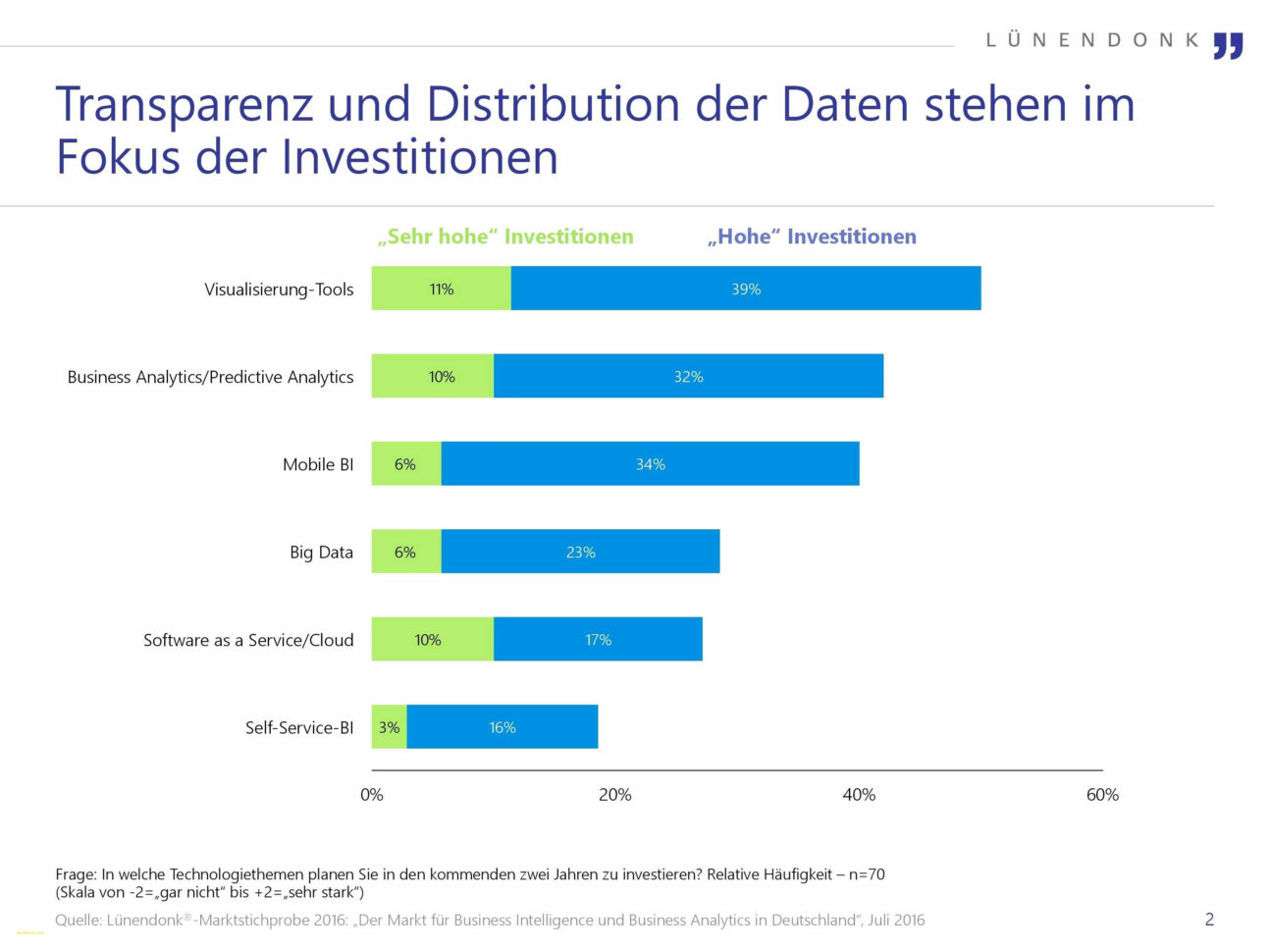 LÜNENDONK

Transparenz und Distribution der Daten stehen im Fokus der Investitionen

„Sehr hohe“ Investitionen „Hohe“ Investitionen

Visualisierung-Tools 11% 39%

Business Analytics/Predictive Analytics 10% 32%

Mobile BI 6% 34%

Big Data 6% 23%

Software as a Service/Cloud 10% 17%

Self-Service-BI 3% 16%

0% 20% 40% 60%

Frage: In welche Technologiethemen planen Sie in den kommenden zwei Jahren zu investieren? Relative Häufigkeit – n=70
(Skala von -2=„gar nicht“ bis +2=„sehr stark“)

Quelle: Lünendonk®-Marktstichprobe 2016: „Der Markt für Business Intelligence und Business Analytics in Deutschland“, Juli 2016

2